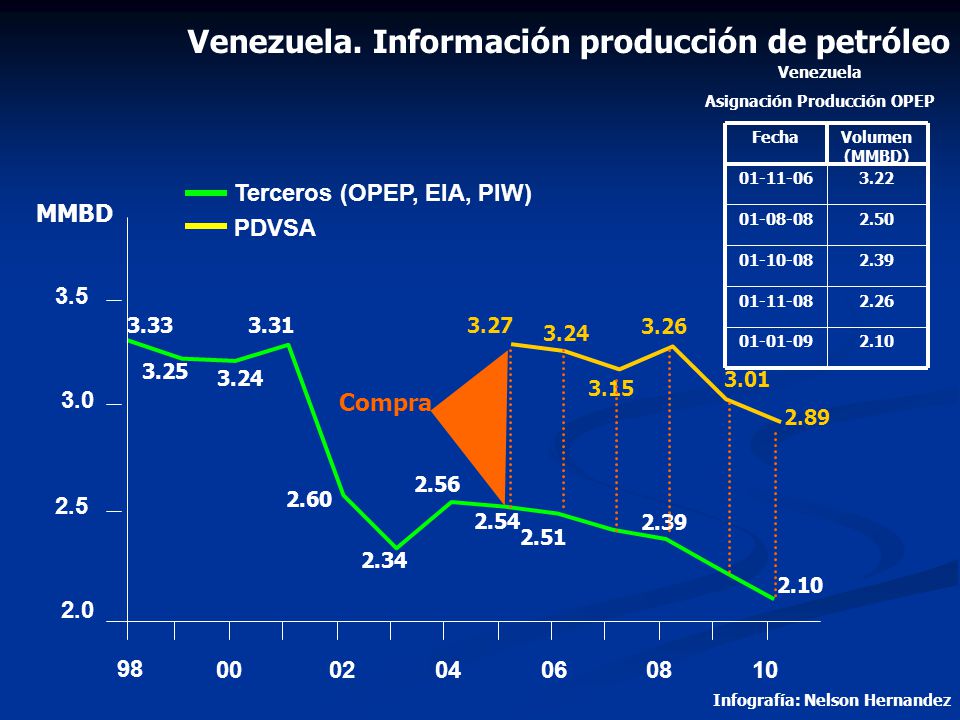 Venezuela. Información producción de petróleo

Venezuela

Asignación Producción OPEP

| Fecha | Volumen (MMBD) |
|---|---|
| 01-11-06 | 3.22 |
| 01-08-08 | 2.50 |
| 01-10-08 | 2.39 |
| 01-11-08 | 2.26 |
| 01-01-09 | 2.10 |

Terceros (OPEP, EIA, PIW)
PDVSA

MMBD
3.5
3.0
2.5
2.0

3.33
3.25
3.24
3.31
2.60
2.34
2.56
2.54
2.51
2.39
2.10

Compra

3.27
3.24
3.15
3.26
3.01
2.89

98
00
02
04
06
08
10

Infografía: Nelson Hernandez